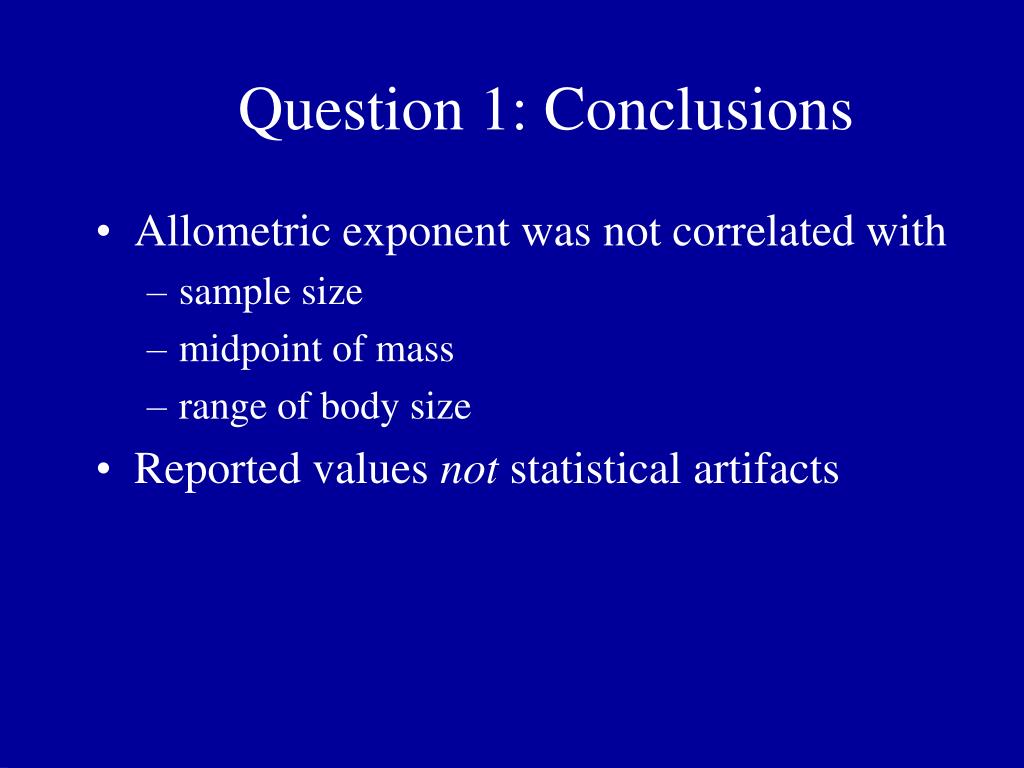 Question 1: Conclusions

• Allometric exponent was not correlated with
– sample size
– midpoint of mass
– range of body size
• Reported values not statistical artifacts